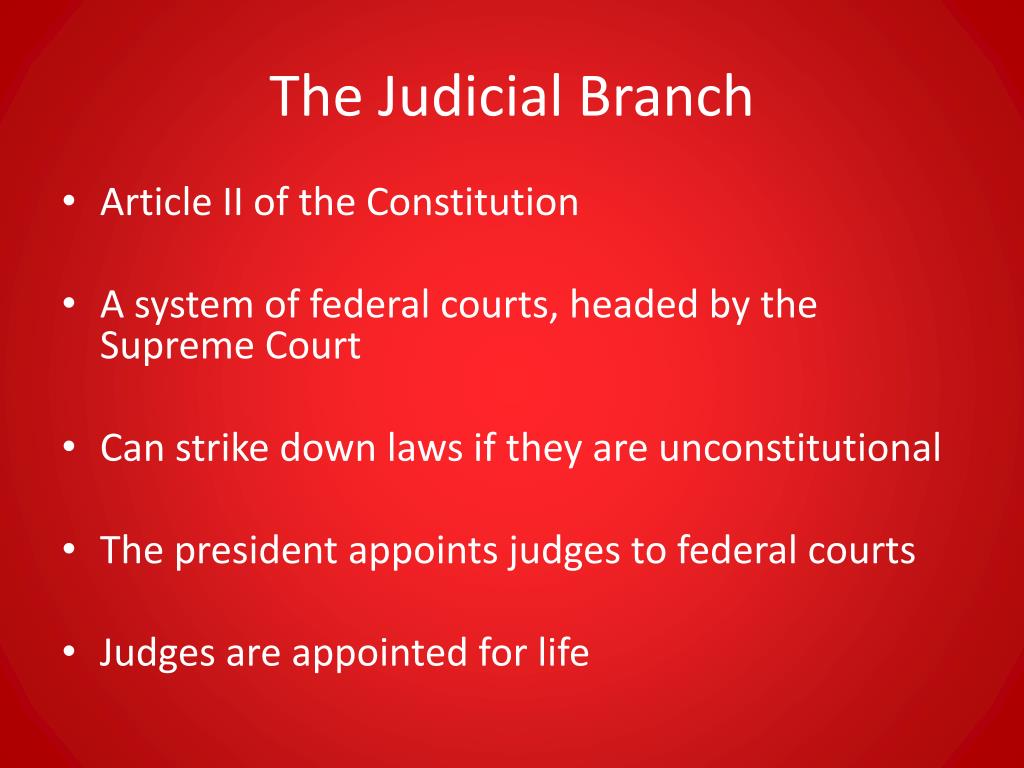 The Judicial Branch

• Article II of the Constitution

• A system of federal courts, headed by the Supreme Court

• Can strike down laws if they are unconstitutional

• The president appoints judges to federal courts

• Judges are appointed for life